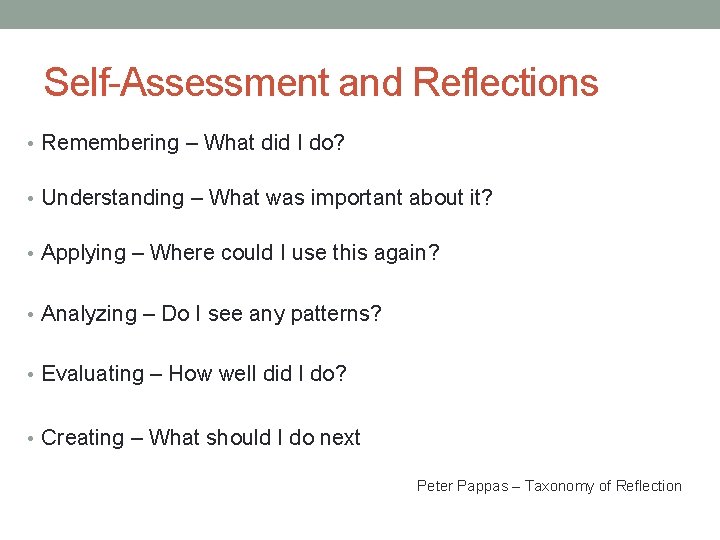 Self-Assessment and Reflections

• Remembering – What did I do?

• Understanding – What was important about it?

• Applying – Where could I use this again?

• Analyzing – Do I see any patterns?

• Evaluating – How well did I do?

• Creating – What should I do next

Peter Pappas – Taxonomy of Reflection